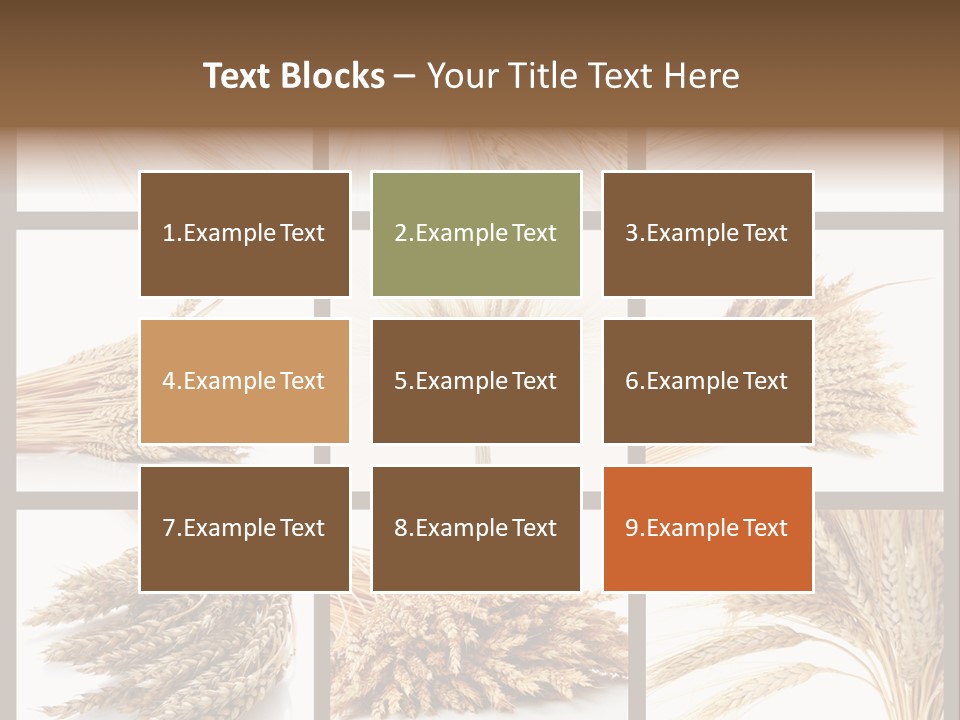 Text Blocks – Your Title Text Here

1.Example Text

2.Example Text

3.Example Text

4.Example Text

5.Example Text

6.Example Text

7.Example Text

8.Example Text

9.Example Text